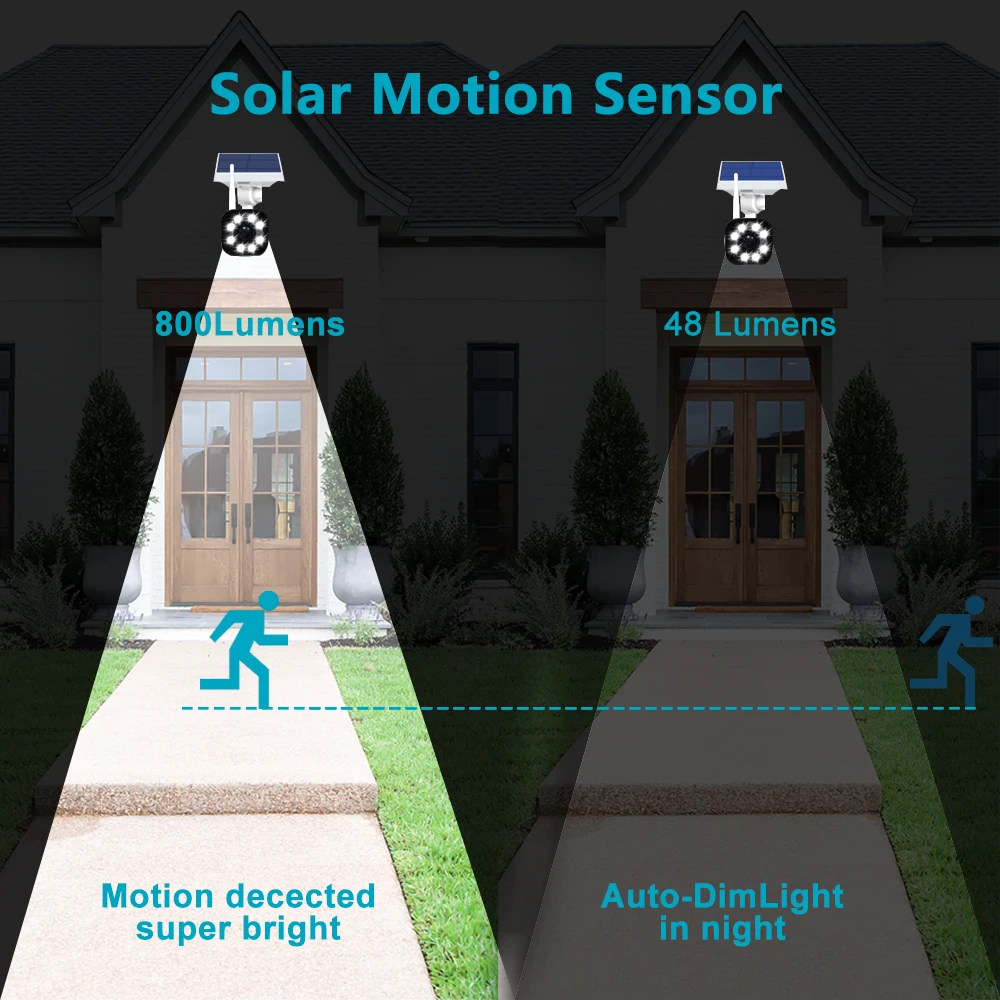 Solar Motion Sensor

800Lumens

48 Lumens

Motion decected super bright

Auto-DimLight in night